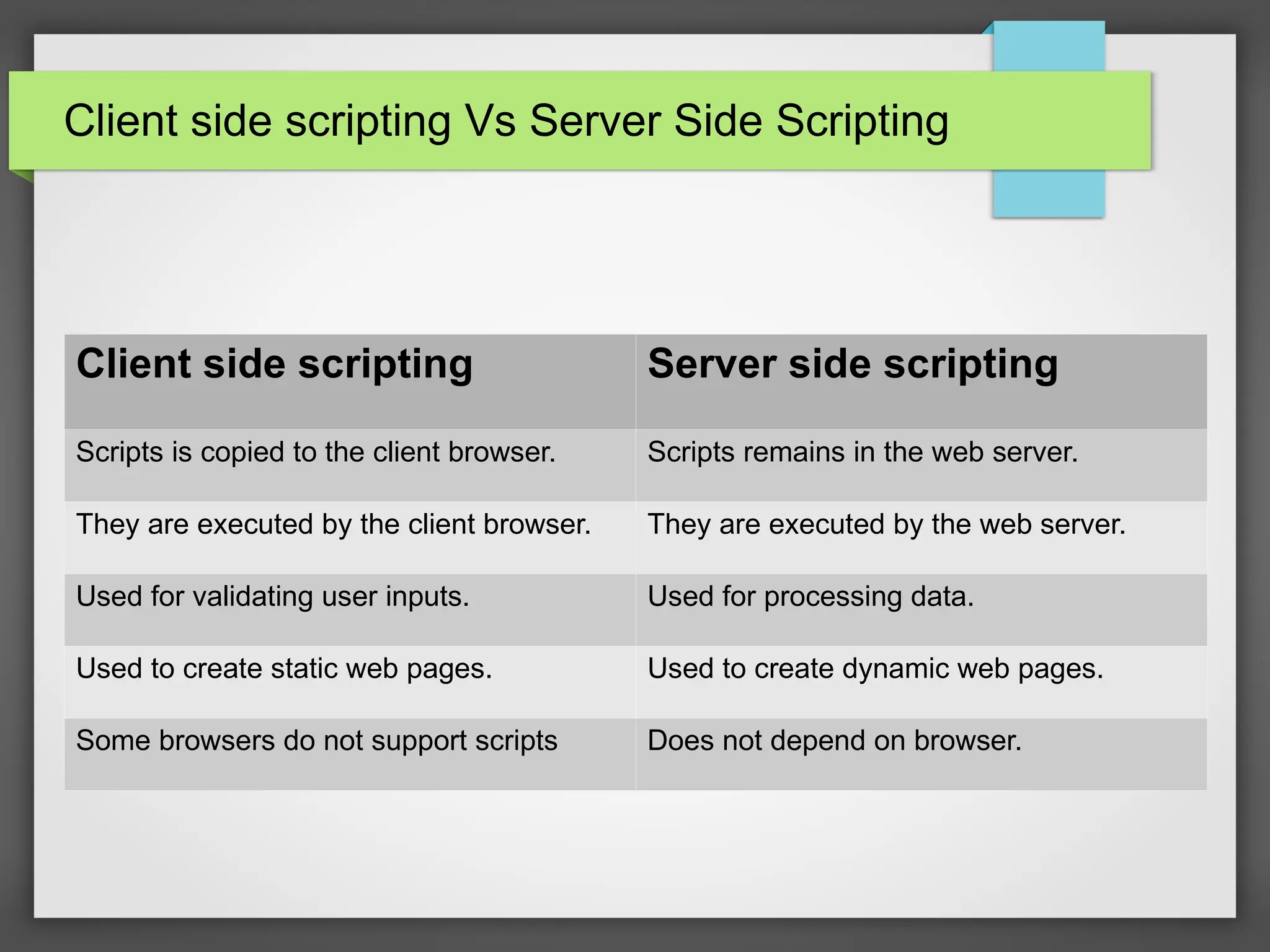 Client side scripting Vs Server Side Scripting

| Client side scripting | Server side scripting |
|---|---|
| Scripts is copied to the client browser. | Scripts remains in the web server. |
| They are executed by the client browser. | They are executed by the web server. |
| Used for validating user inputs. | Used for processing data. |
| Used to create static web pages. | Used to create dynamic web pages. |
| Some browsers do not support scripts | Does not depend on browser. |